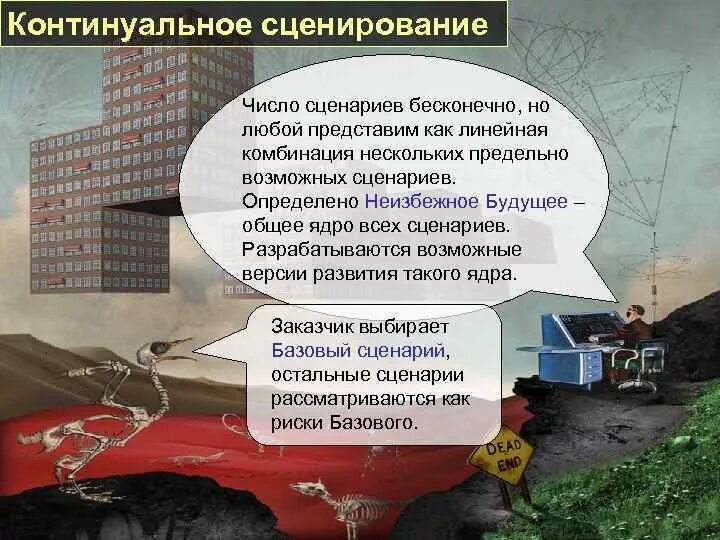 Континуальное сценирование

Число сценариев бесконечно, но любой представим как линейная комбинация нескольких предельно возможных сценариев. Определено Неизбежное Будущее – общее ядро всех сценариев. Разрабатываются возможные версии развития такого ядра.

Заказчик выбирает Базовый сценарий, остальные сценарии рассматриваются как риски Базового.

DEAD END